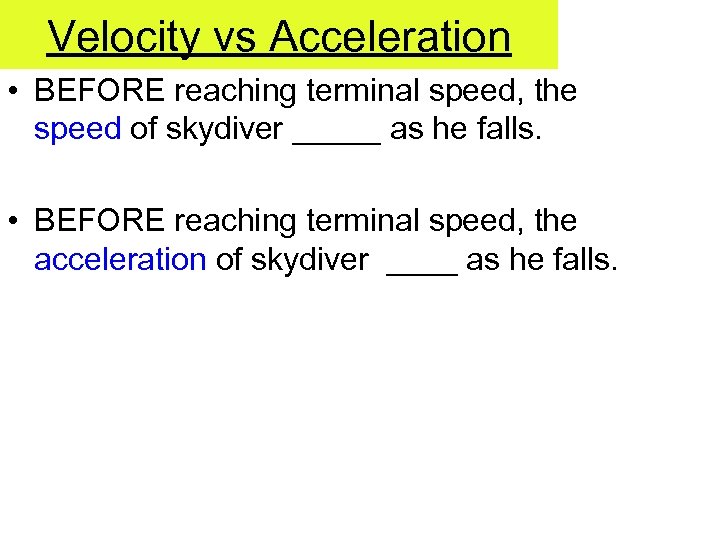 Velocity vs Acceleration

• BEFORE reaching terminal speed, the speed of skydiver _____ as he falls.

• BEFORE reaching terminal speed, the acceleration of skydiver ____ as he falls.